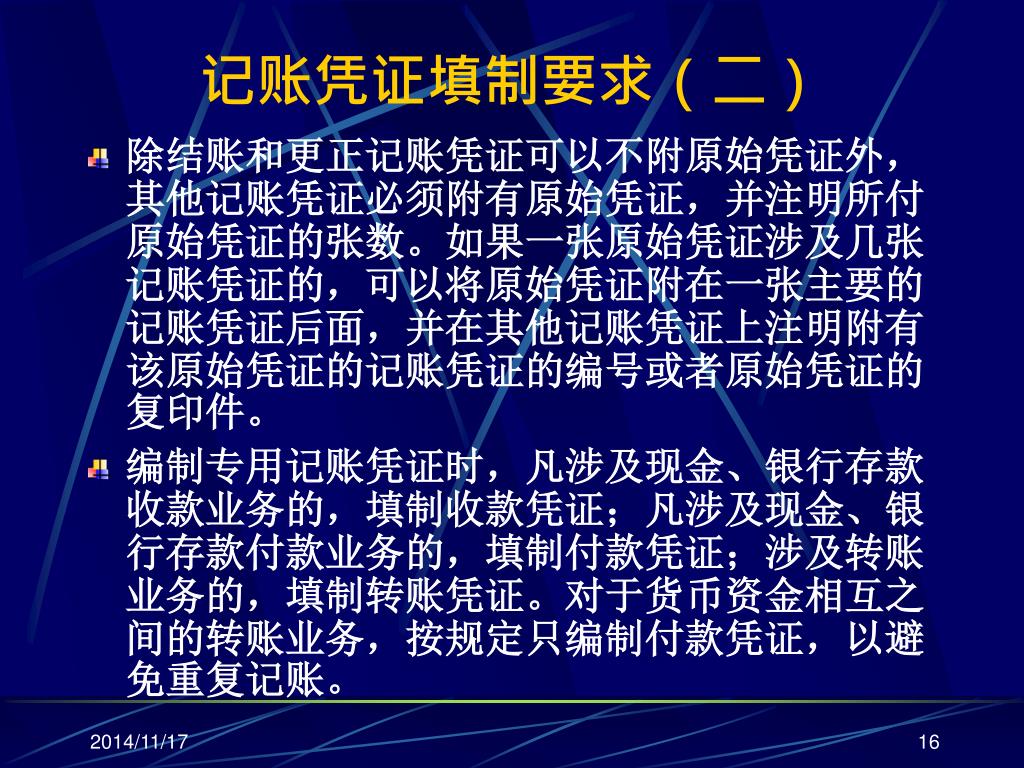 记账凭证填制要求（二）

除结账和更正记账凭证可以不附原始凭证外，其他记账凭证必须附有原始凭证，并注明所付原始凭证的张数。如果一张原始凭证涉及几张记账凭证的，可以将原始凭证附在一张主要的记账凭证后面，并在其他记账凭证上注明附有该原始凭证的记账凭证的编号或者原始凭证的复印件。

编制专用记账凭证时，凡涉及现金、银行存款收款业务的，填制收款凭证；凡涉及现金、银行存款付款业务的，填制付款凭证；涉及转账业务的，填制转账凭证。对于货币资金相互之间的转账业务，按规定只编制付款凭证，以避免重复记账。

2014/11/17

16